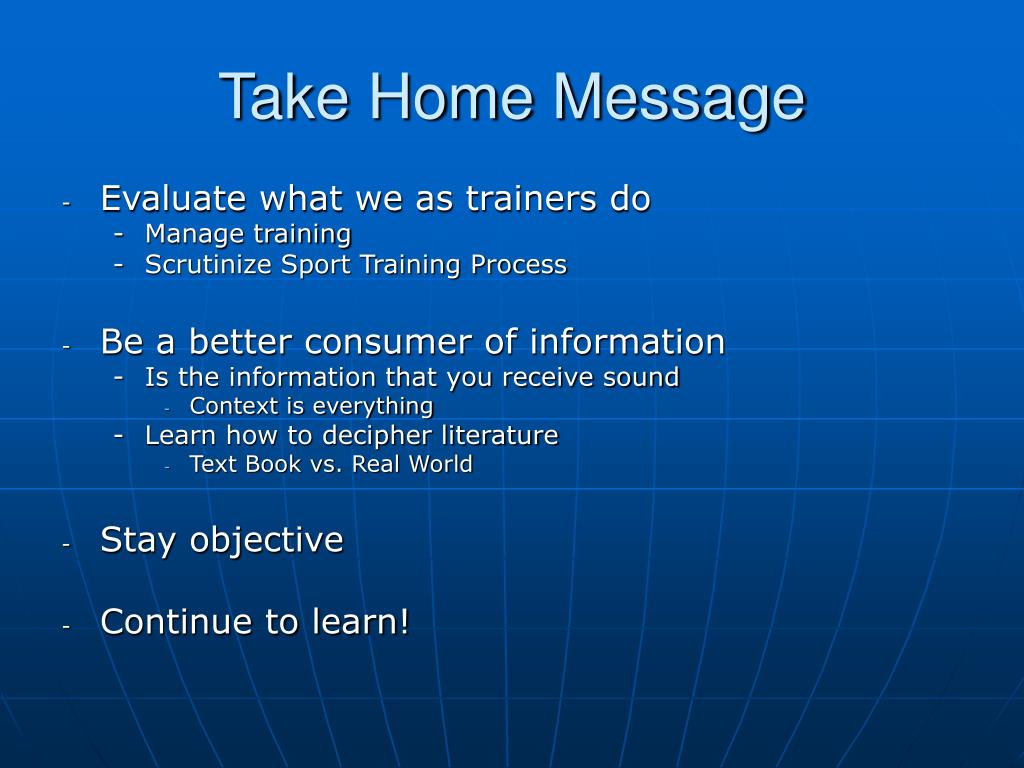 Take Home Message

- Evaluate what we as trainers do
  - Manage training
  - Scrutinize Sport Training Process

- Be a better consumer of information
  - Is the information that you receive sound
    - Context is everything
  - Learn how to decipher literature
    - Text Book vs. Real World

- Stay objective

- Continue to learn!